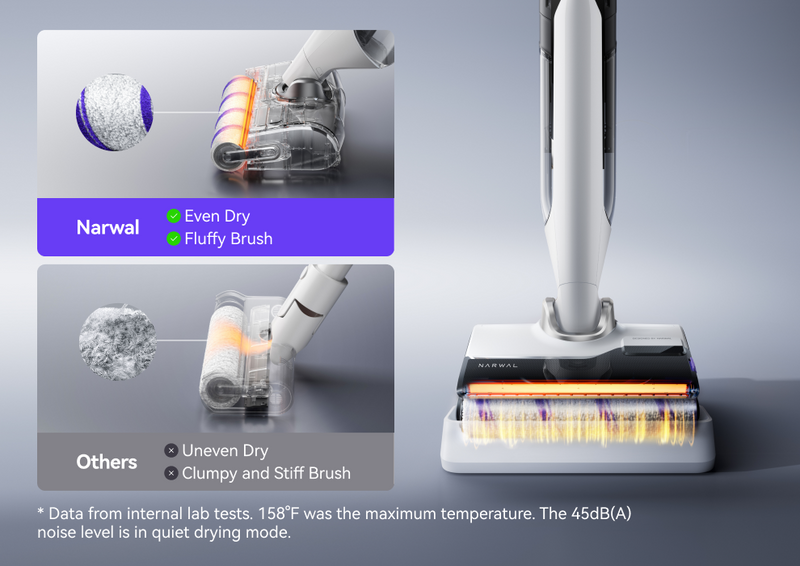 Narwal
Even Dry
Fluffy Brush

Others
Uneven Dry
Clumpy and Stiff Brush

NARWAL

* Data from internal lab tests. 158°F was the maximum temperature. The 45dB(A) noise level is in quiet drying mode.